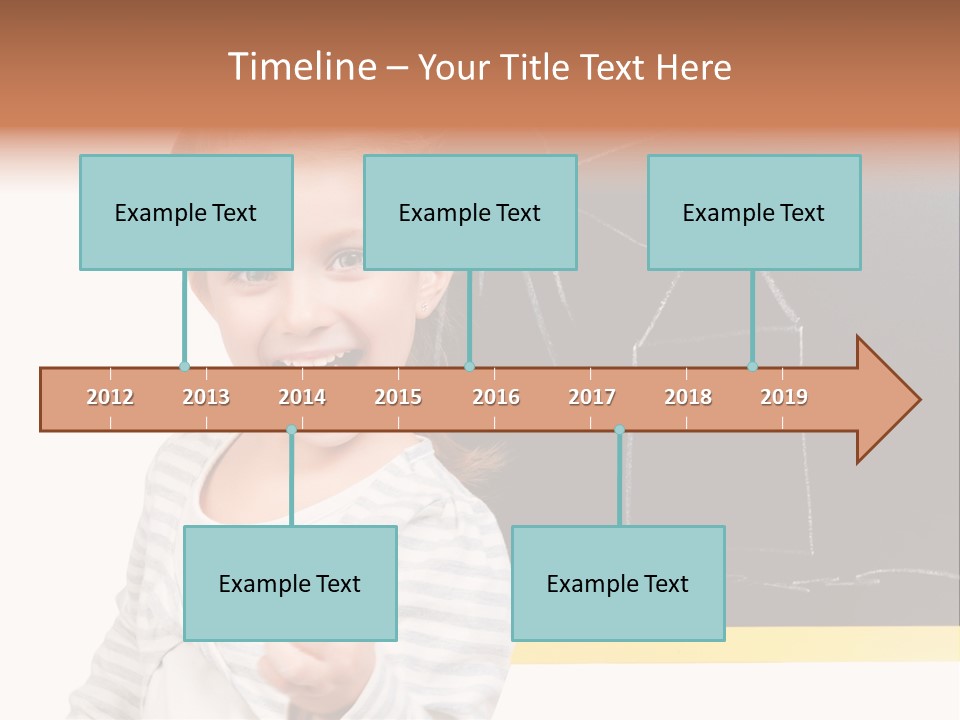 Timeline – Your Title Text Here

Example Text

Example Text

Example Text

2012 2013 2014 2015 2016 2017 2018 2019

Example Text

Example Text